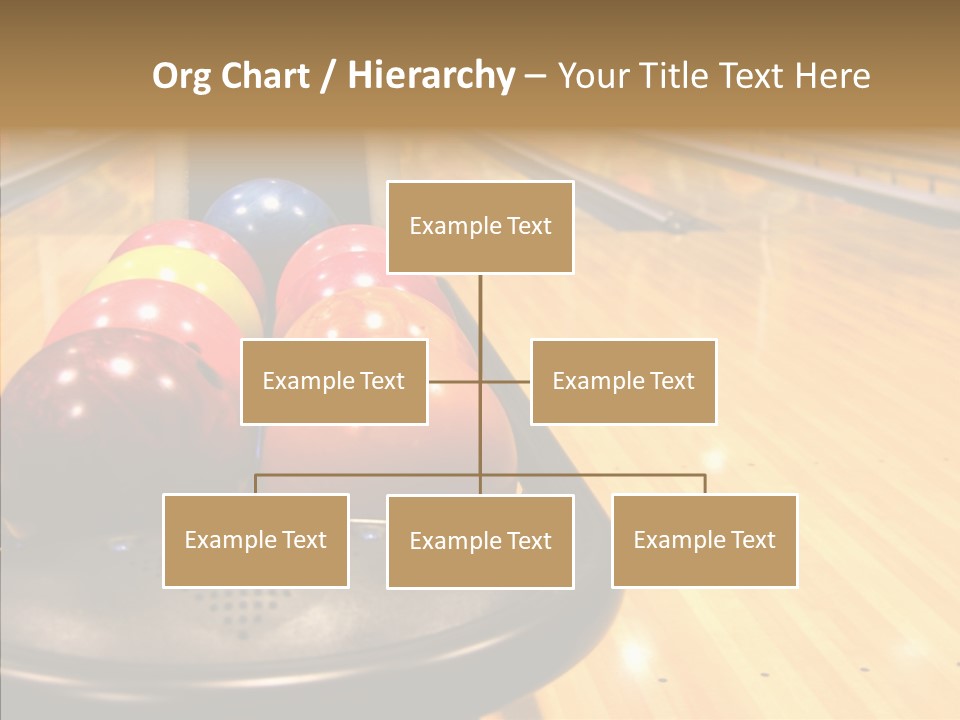 Org Chart / Hierarchy – Your Title Text Here

Example Text

Example Text

Example Text

Example Text

Example Text

Example Text